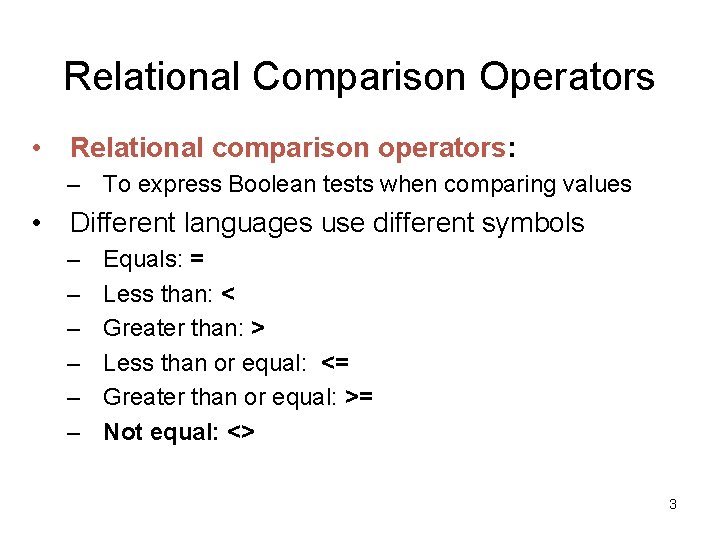 Relational Comparison Operators

• Relational comparison operators:
– To express Boolean tests when comparing values

• Different languages use different symbols
– Equals: =
– Less than: <
– Greater than: >
– Less than or equal: <=
– Greater than or equal: >=
– Not equal: <>

3